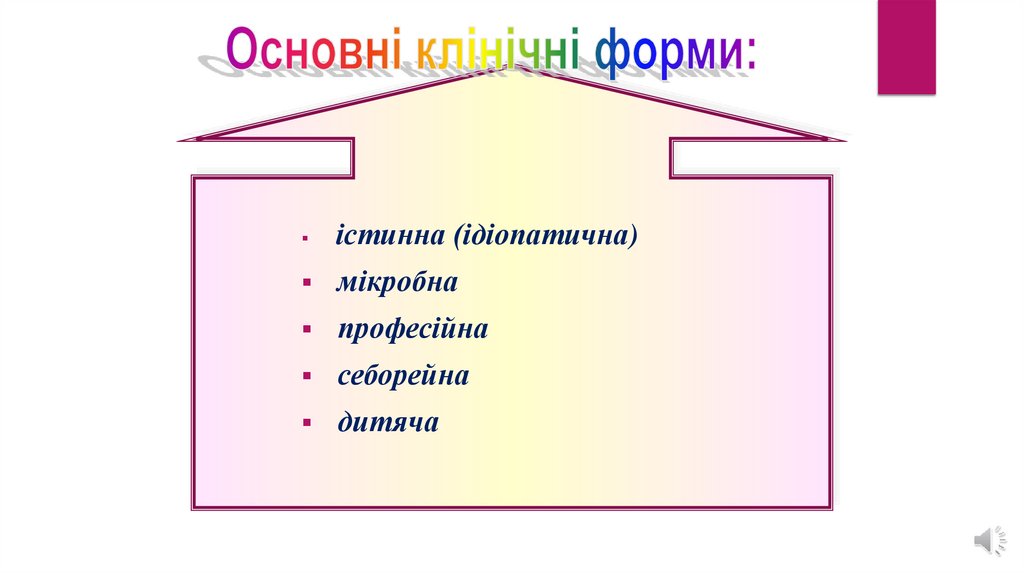 Основні клінічні форми:

- істинна (ідіопатична)
- мікробна
- професійна
- себорейна
- дитяча